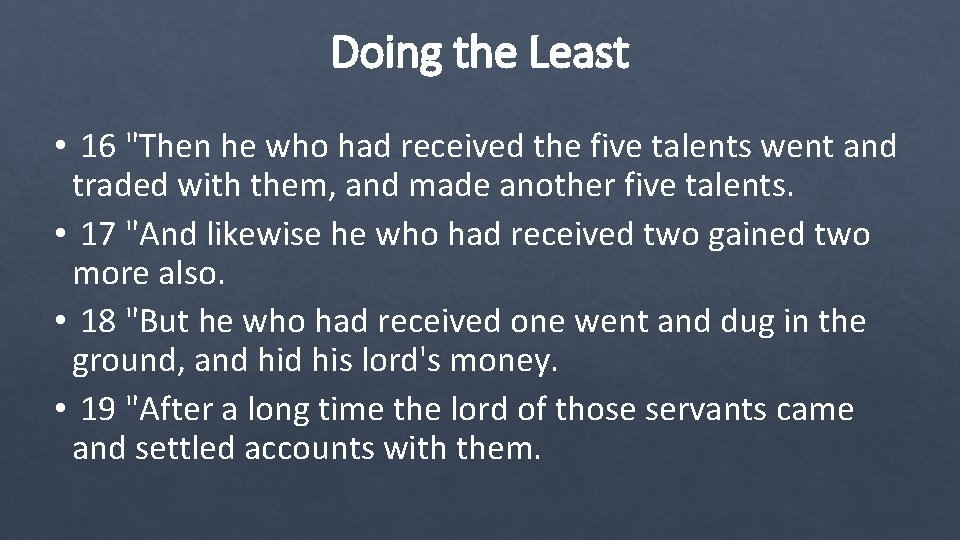 Doing the Least

• 16 "Then he who had received the five talents went and traded with them, and made another five talents.
• 17 "And likewise he who had received two gained two more also.
• 18 "But he who had received one went and dug in the ground, and hid his lord's money.
• 19 "After a long time the lord of those servants came and settled accounts with them.